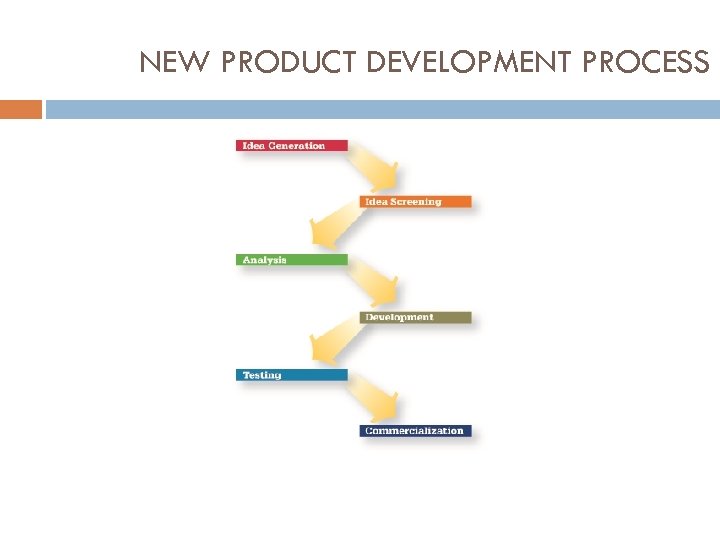 NEW PRODUCT DEVELOPMENT PROCESS

Idea Generation

Idea Screening

Analysis

Development

Testing

Commercialization